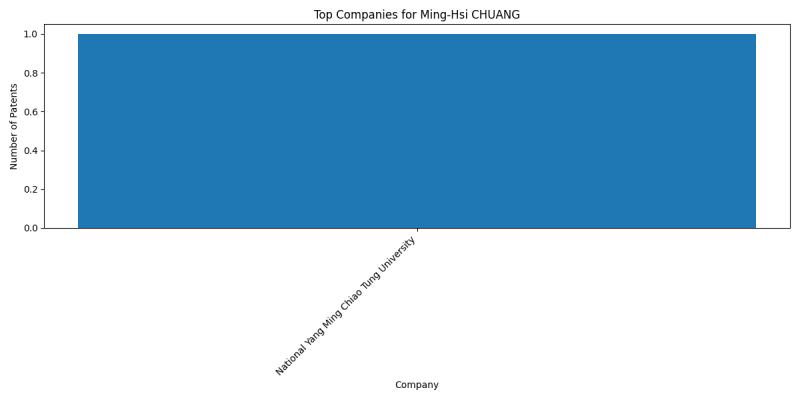 Top Companies for Ming-Hsi CHUANG

Number of Patents

1.0
0.8
0.6
0.4
0.2
0.0

National Yang Ming Chiao Tung University

Company